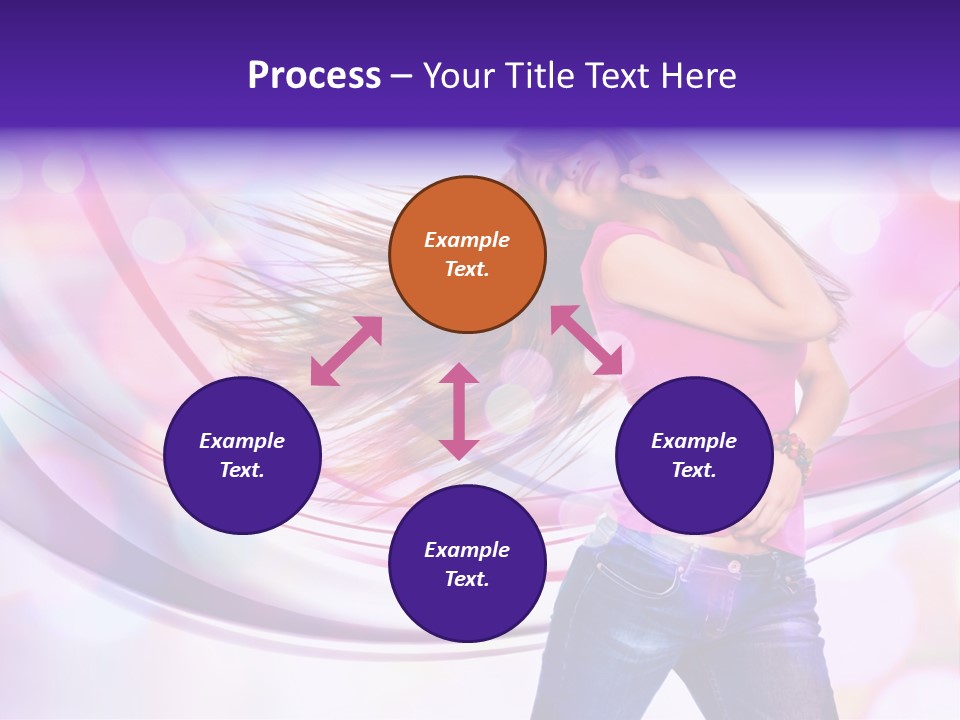 Process – Your Title Text Here

Example Text.

Example Text.

Example Text.

Example Text.